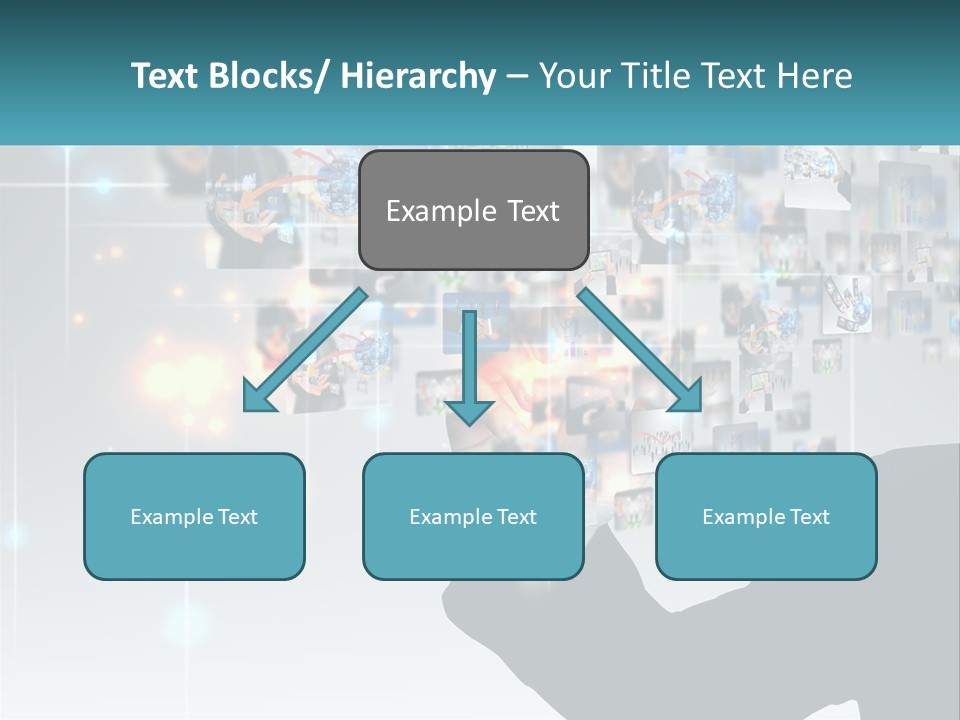 Text Blocks/ Hierarchy – Your Title Text Here

Example Text

Example Text

Example Text

Example Text